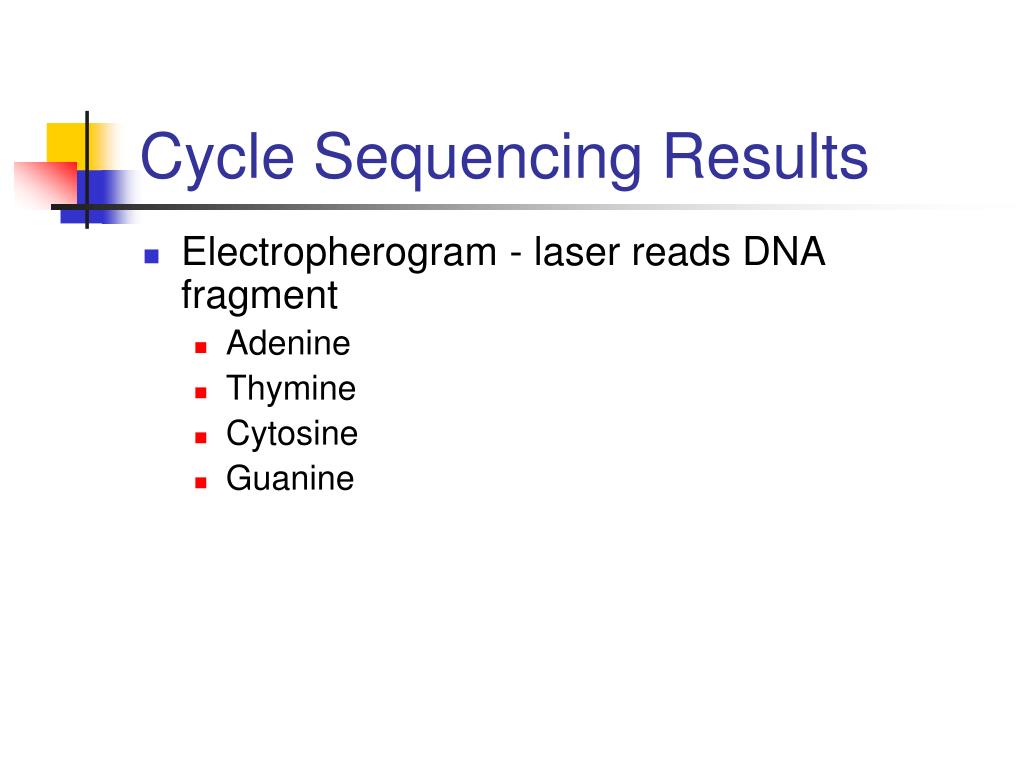 Cycle Sequencing Results

- Electropherogram - laser reads DNA fragment
  - Adenine
  - Thymine
  - Cytosine
  - Guanine